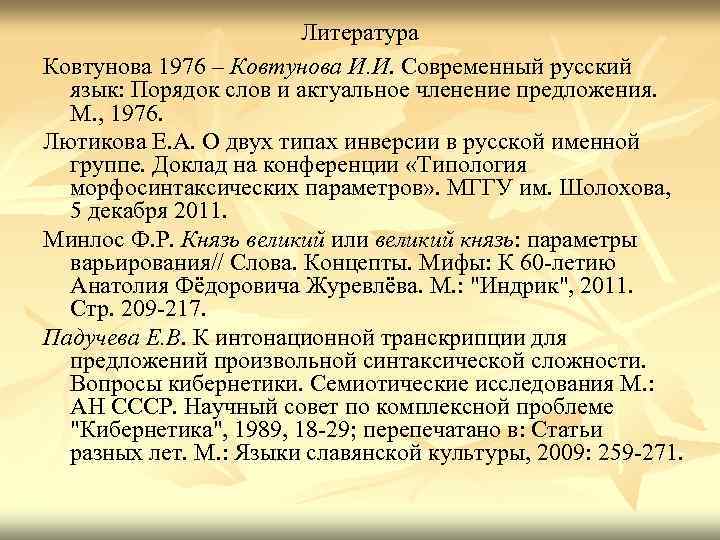 Литература

Ковтунова 1976 – Ковтунова И.И. Современный русский язык: Порядок слов и актуальное членение предложения. М., 1976.

Лютикова Е.А. О двух типах инверсии в русской именной группе. Доклад на конференции «Типология морфосинтаксических параметров». МГГУ им. Шолохова, 5 декабря 2011.

Минлос Ф.Р. Князь великий или великий князь: параметры варьирования// Слова. Концепты. Мифы: К 60-летию Анатолия Фёдоровича Журевлёва. М.: "Индрик", 2011. Стр. 209-217.

Падучева Е.В. К интонационной транскрипции для предложений произвольной синтаксической сложности. Вопросы кибернетики. Семиотические исследования М.: АН СССР. Научный совет по комплексной проблеме "Кибернетика", 1989, 18-29; перепечатано в: Статьи разных лет. М.: Языки славянской культуры, 2009: 259-271.